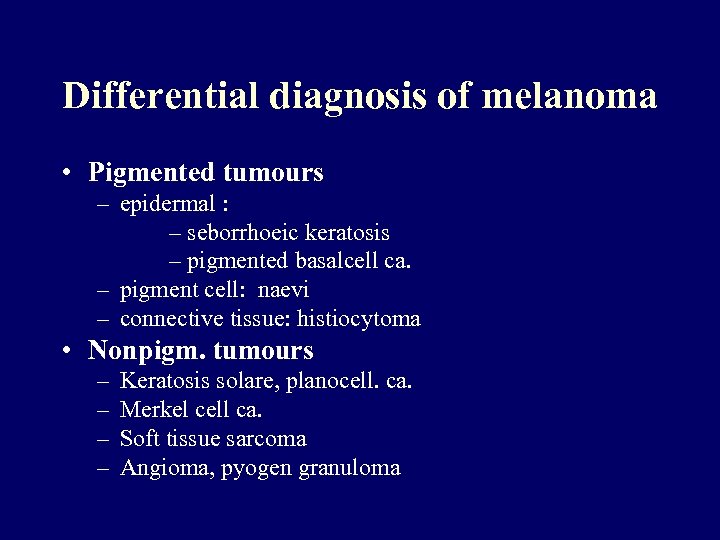 Differential diagnosis of melanoma

• Pigmented tumours
– epidermal :
– seborrhoeic keratosis
– pigmented basalcell ca.
– pigment cell: naevi
– connective tissue: histiocytoma
• Nonpigm. tumours
– Keratosis solare, planocell. ca.
– Merkel cell ca.
– Soft tissue sarcoma
– Angioma, pyogen granuloma